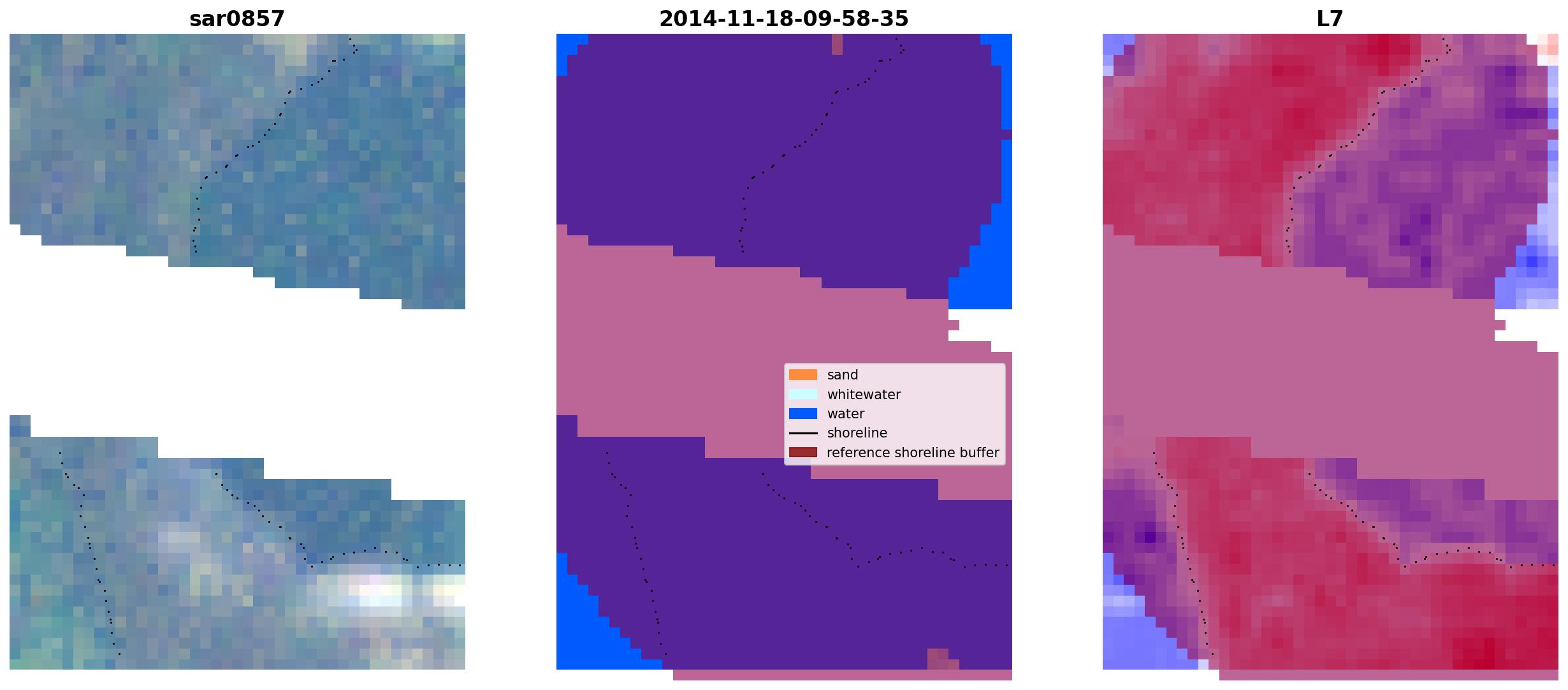 sar0857

2014-11-18-09-58-35

L7

sand
whitewater
water
shoreline
reference shoreline buffer